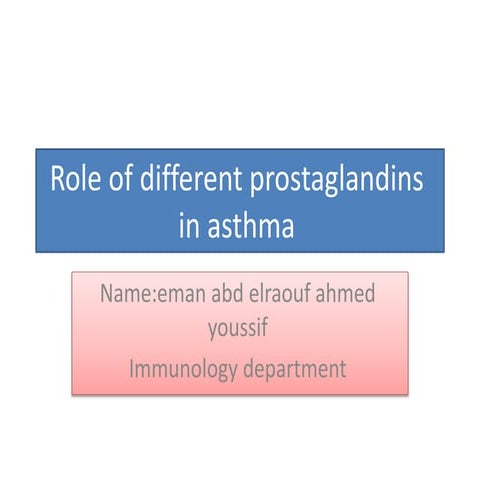 Role of different prostaglandins in asthma

Name:eman abd elraouf ahmed youssif

Immunology department